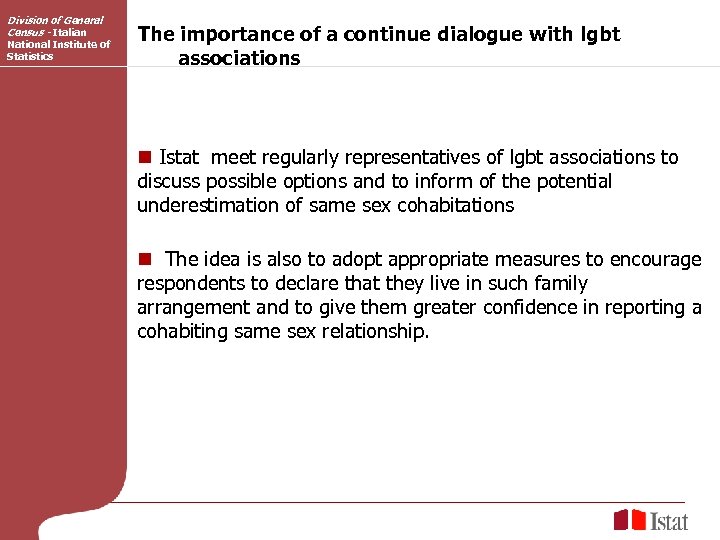 Division of General Census - Italian National Institute of Statistics

The importance of a continue dialogue with lgbt associations

Istat meet regularly representatives of lgbt associations to discuss possible options and to inform of the potential underestimation of same sex cohabitations

The idea is also to adopt appropriate measures to encourage respondents to declare that they live in such family arrangement and to give them greater confidence in reporting a cohabiting same sex relationship.

Istat